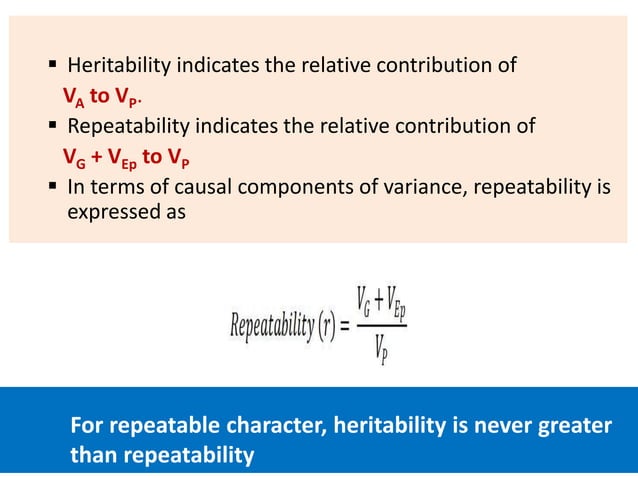 ▪ Heritability indicates the relative contribution of $V_A$ to $V_P$.

▪ Repeatability indicates the relative contribution of $V_G + V_{Ep}$ to $V_P$

▪ In terms of causal components of variance, repeatability is expressed as

$Repeatability\ (r) = \frac{V_G + V_{Ep}}{V_P}$

For repeatable character, heritability is never greater than repeatability